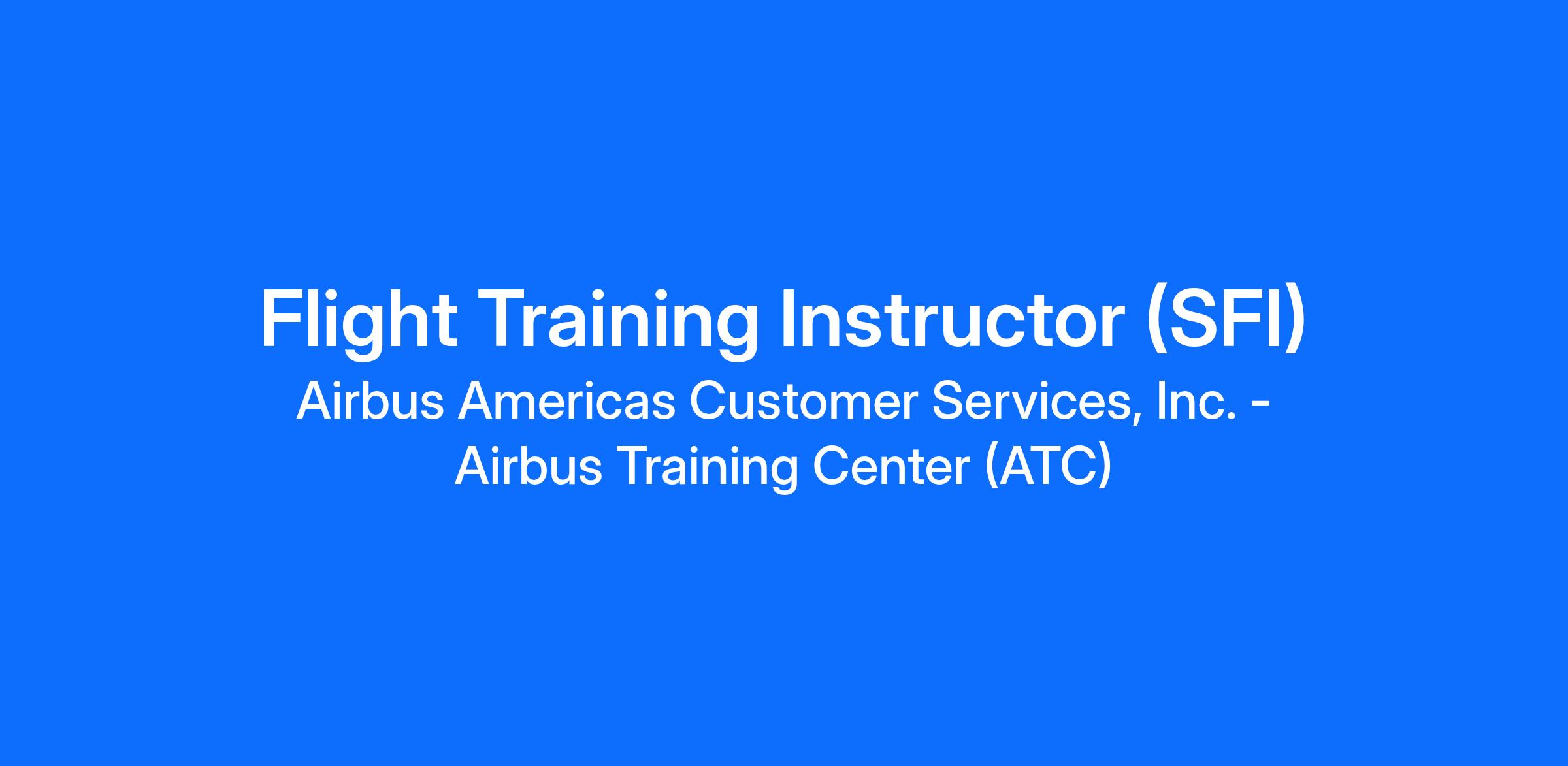 Flight Training Instructor (SFI)

Airbus Americas Customer Services, Inc. - Airbus Training Center (ATC)